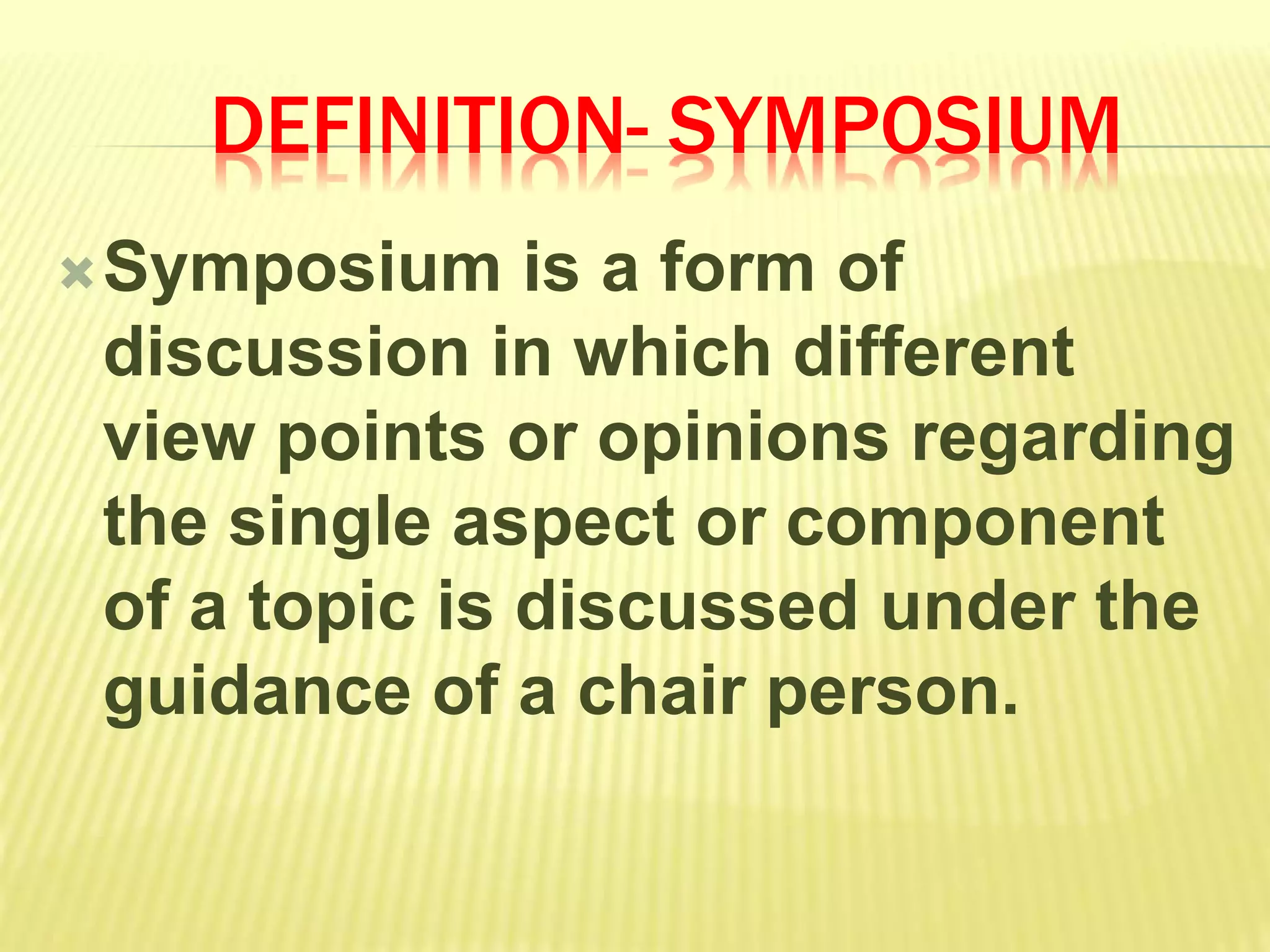 DEFINITION- SYMPOSIUM

Symposium is a form of discussion in which different view points or opinions regarding the single aspect or component of a topic is discussed under the guidance of a chair person.